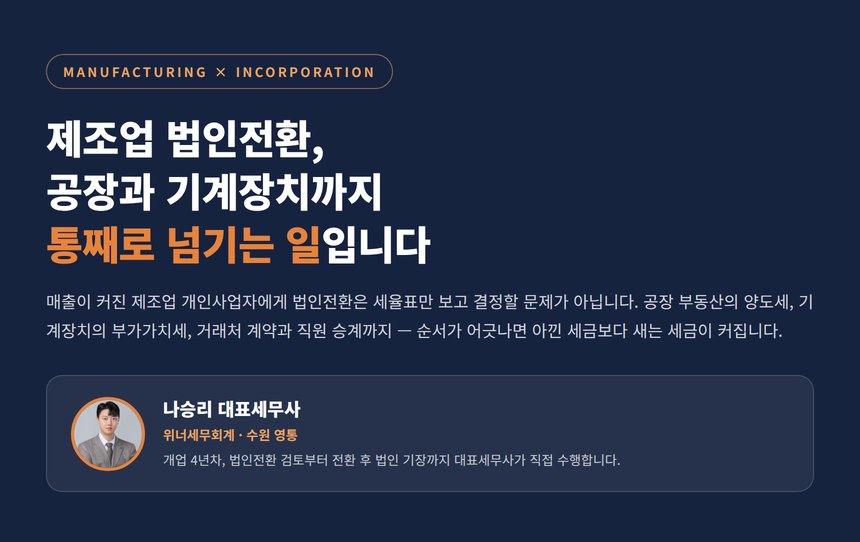 MANUFACTURING × INCORPORATION

제조업 법인전환,
공장과 기계장치까지
통째로 넘기는 일입니다

매출이 커진 제조업 개인사업자에게 법인전환은 세율표만 보고 결정할 문제가 아닙니다. 공장 부동산의 양도세, 기계장치의 부가가치세, 거래처 계약과 직원 승계까지 — 순서가 어긋나면 아낀 세금보다 새는 세금이 커집니다.

나승리 대표세무사
위너세무회계 · 수원 영통
개업 4년차, 법인전환 검토부터 전환 후 법인 기장까지 대표세무사가 직접 수행합니다.